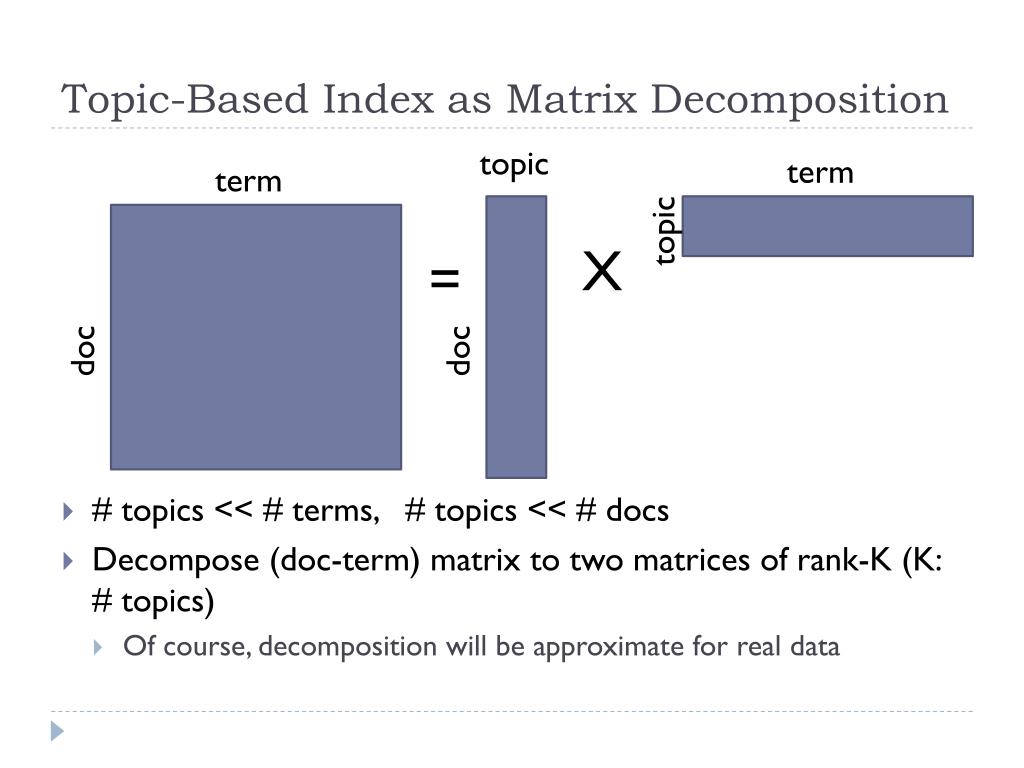 Topic-Based Index as Matrix Decomposition

term

doc

=

topic

doc

X

term

topic

# topics << # terms, # topics << # docs

Decompose (doc-term) matrix to two matrices of rank-K (K: # topics)

Of course, decomposition will be approximate for real data